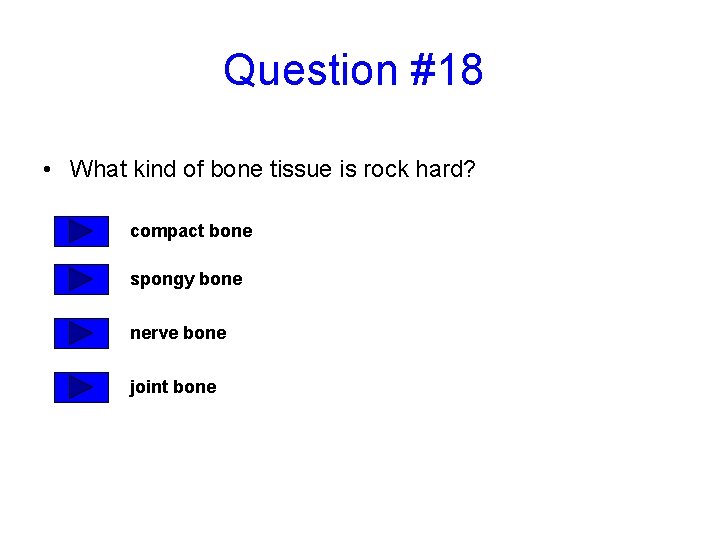 Question #18

• What kind of bone tissue is rock hard?

compact bone

spongy bone

nerve bone

joint bone